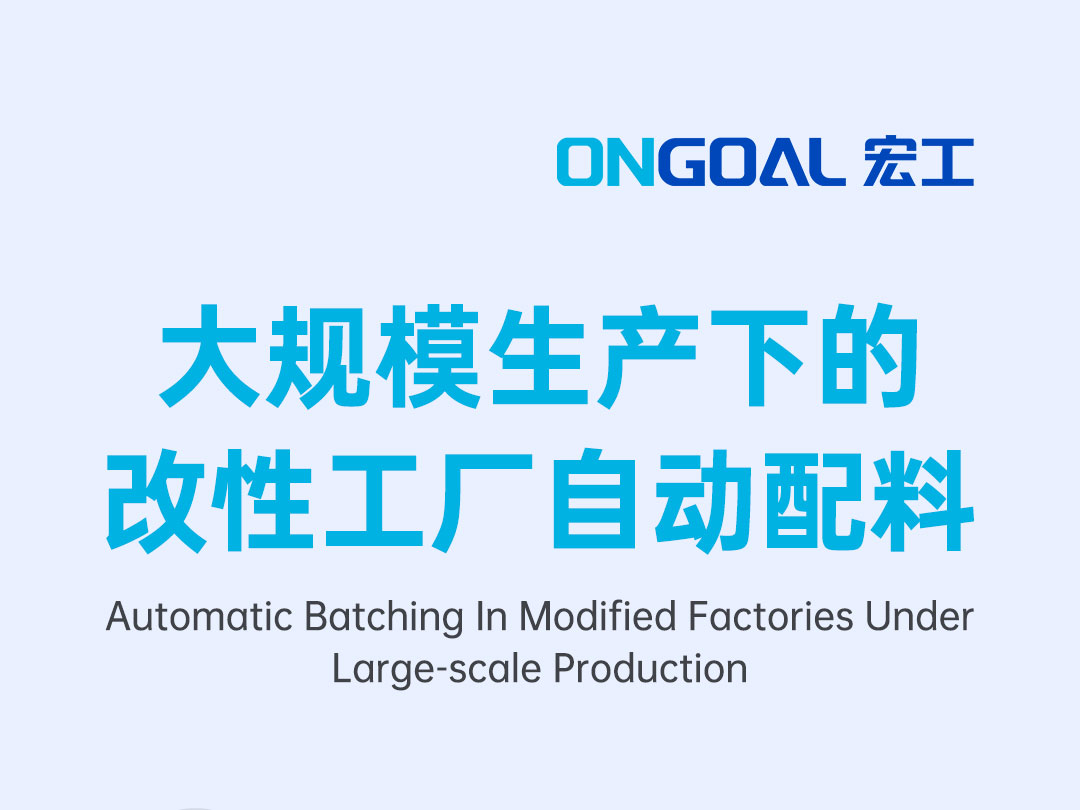 ONGOAL 宏工

大规模生产下的
改性工厂自动配料

Automatic Batching In Modified Factories Under Large-scale Production